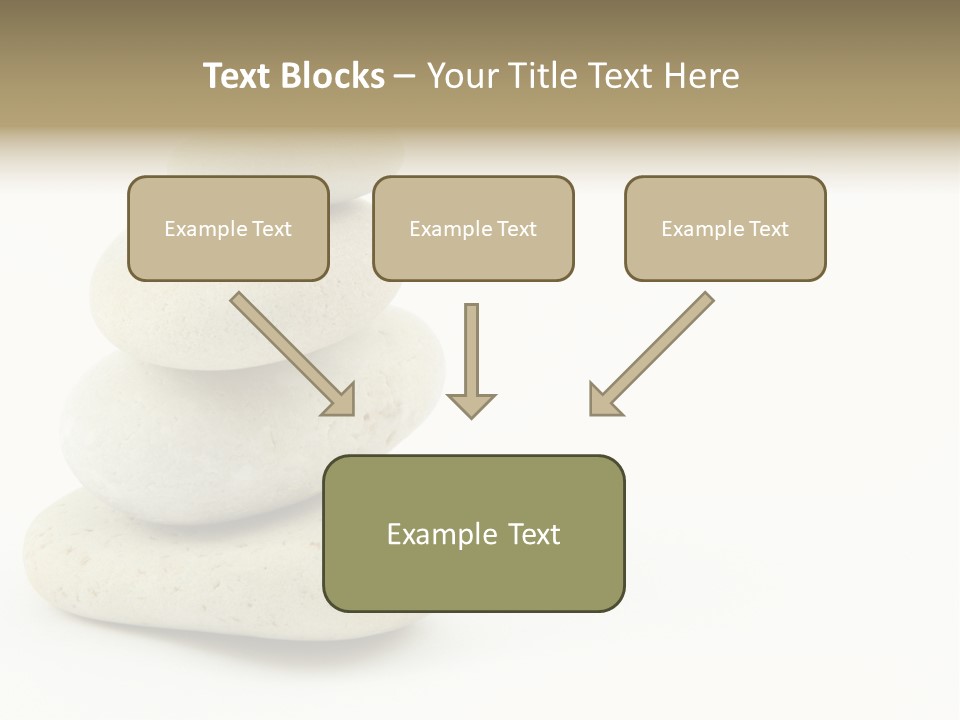 Text Blocks – Your Title Text Here

Example Text

Example Text

Example Text

Example Text